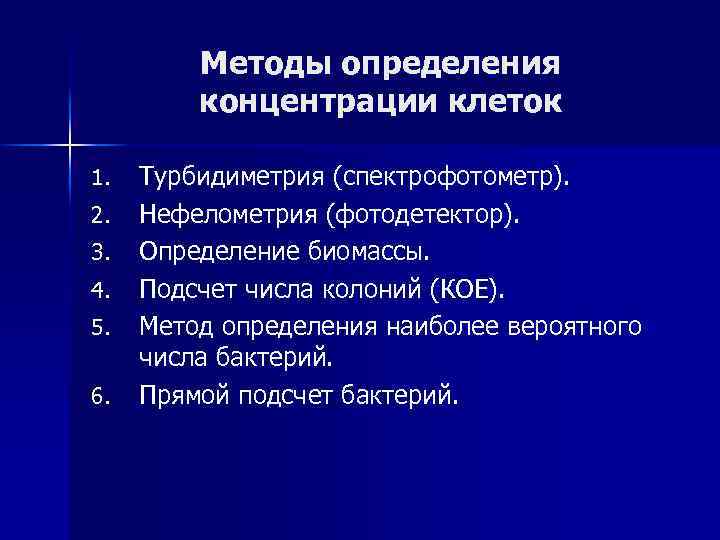 Методы определения концентрации клеток

1. Турбидиметрия (спектрофотометр).
2. Нефелометрия (фотодетектор).
3. Определение биомассы.
4. Подсчет числа колоний (КОЕ).
5. Метод определения наиболее вероятного числа бактерий.
6. Прямой подсчет бактерий.